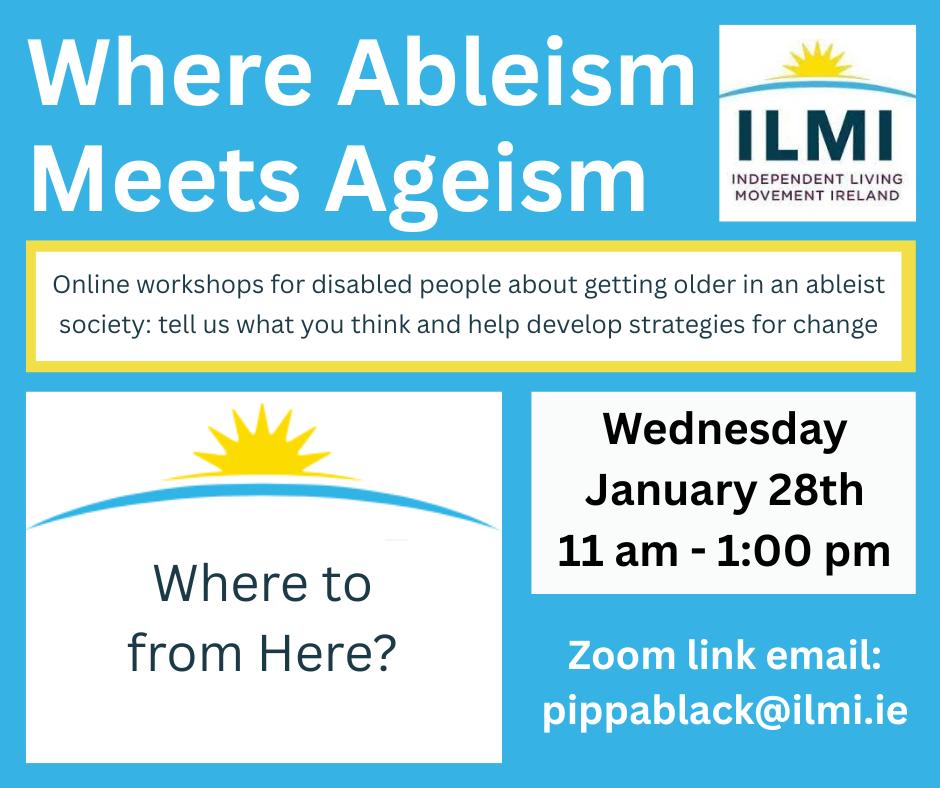 Where Ableism Meets Ageism

ILMI
INDEPENDENT LIVING MOVEMENT IRELAND

Online workshops for disabled people about getting older in an ableist society: tell us what you think and help develop strategies for change

Where to from Here?

Wednesday January 28th 11 am - 1:00 pm

Zoom link email: pippablack@ilmi.ie